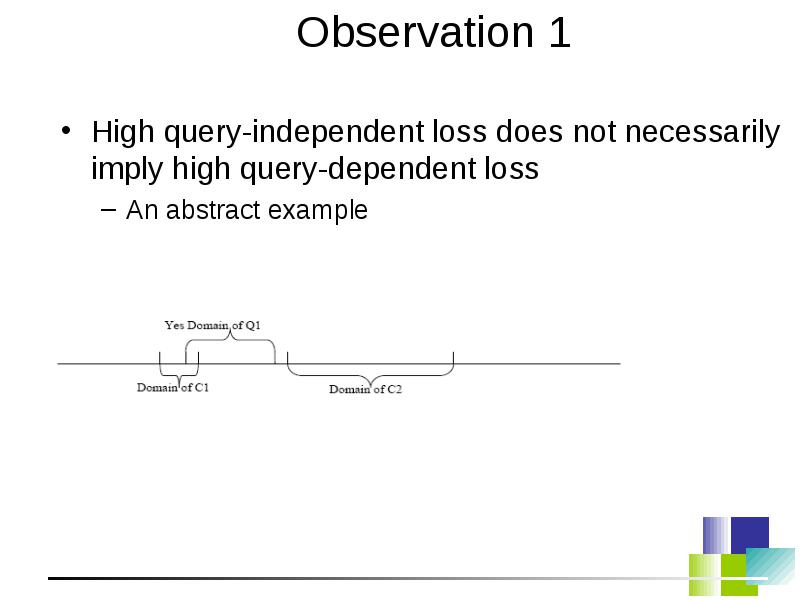 Observation 1

• High query-independent loss does not necessarily imply high query-dependent loss

– An abstract example

Yes Domain of Q1

Domain of C1

Domain of C2